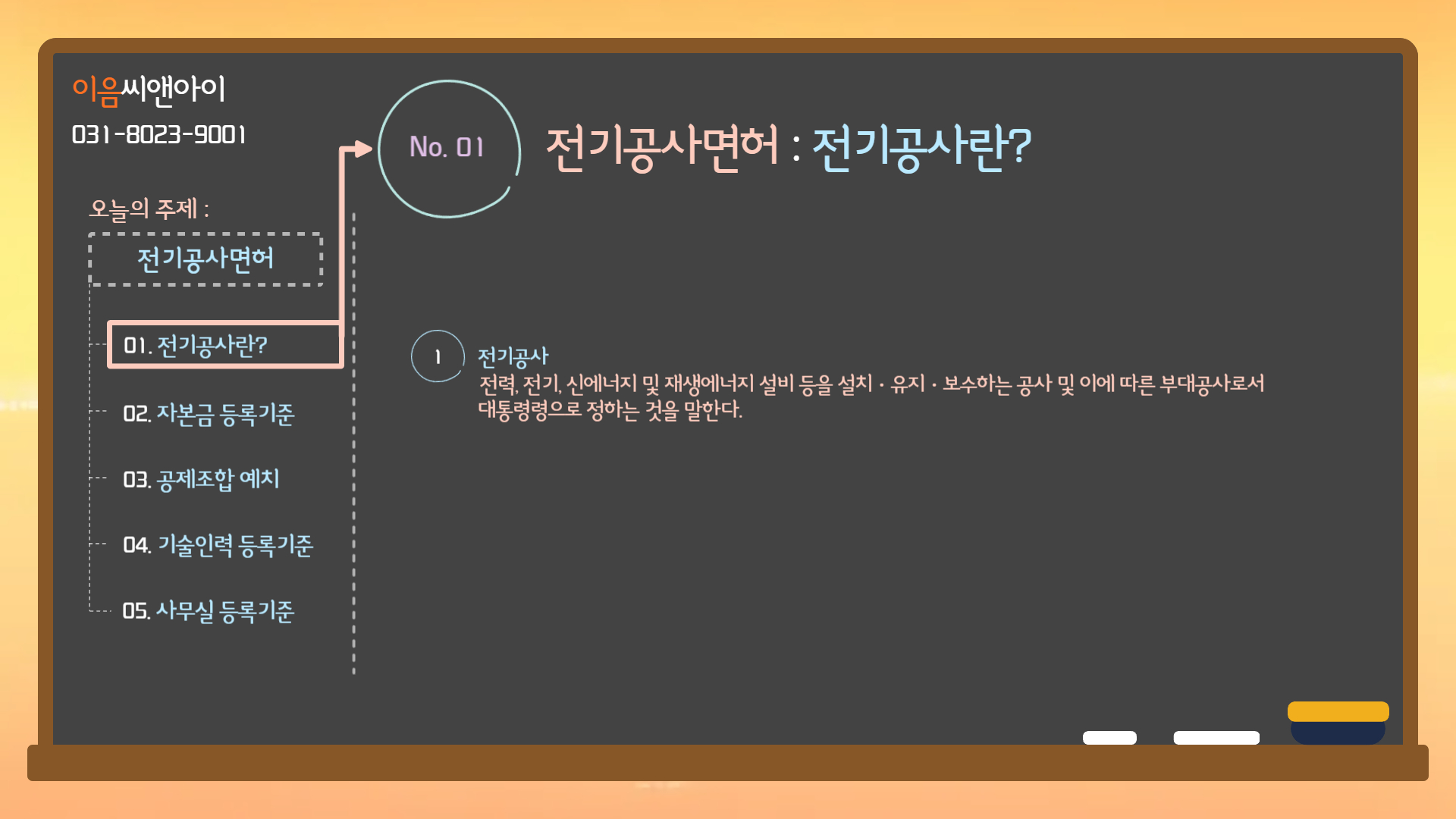 이음씨앤아이
031-8023-9001

오늘의 주제 :

전기공사면허

01. 전기공사란?

02. 자본금 등록기준

03. 공제조합 예치

04. 기술인력 등록기준

05. 사무실 등록기준

No. 01

전기공사면허 : 전기공사란?

1

전기공사
전력, 전기, 신에너지 및 재생에너지 설비 등을 설치 · 유지 · 보수하는 공사 및 이에 따른 부대공사로서 대통령령으로 정하는 것을 말한다.